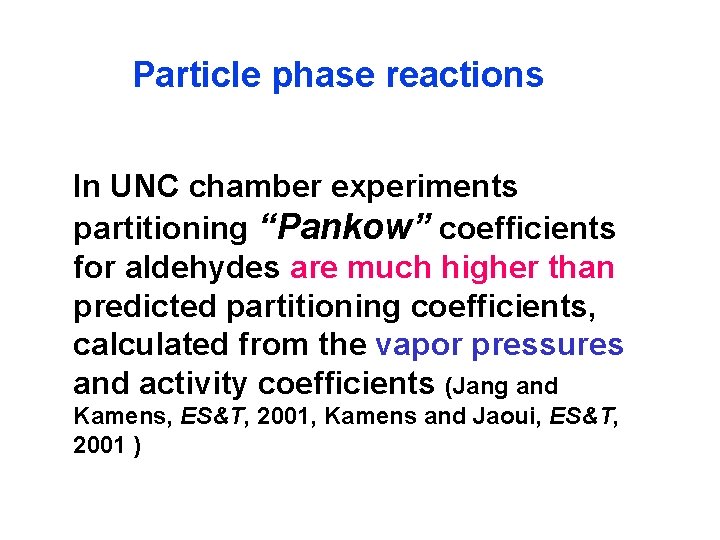 Particle phase reactions

In UNC chamber experiments partitioning “Pankow” coefficients for aldehydes are much higher than predicted partitioning coefficients, calculated from the vapor pressures and activity coefficients (Jang and Kamens, ES&T, 2001, Kamens and Jaoui, ES&T, 2001 )